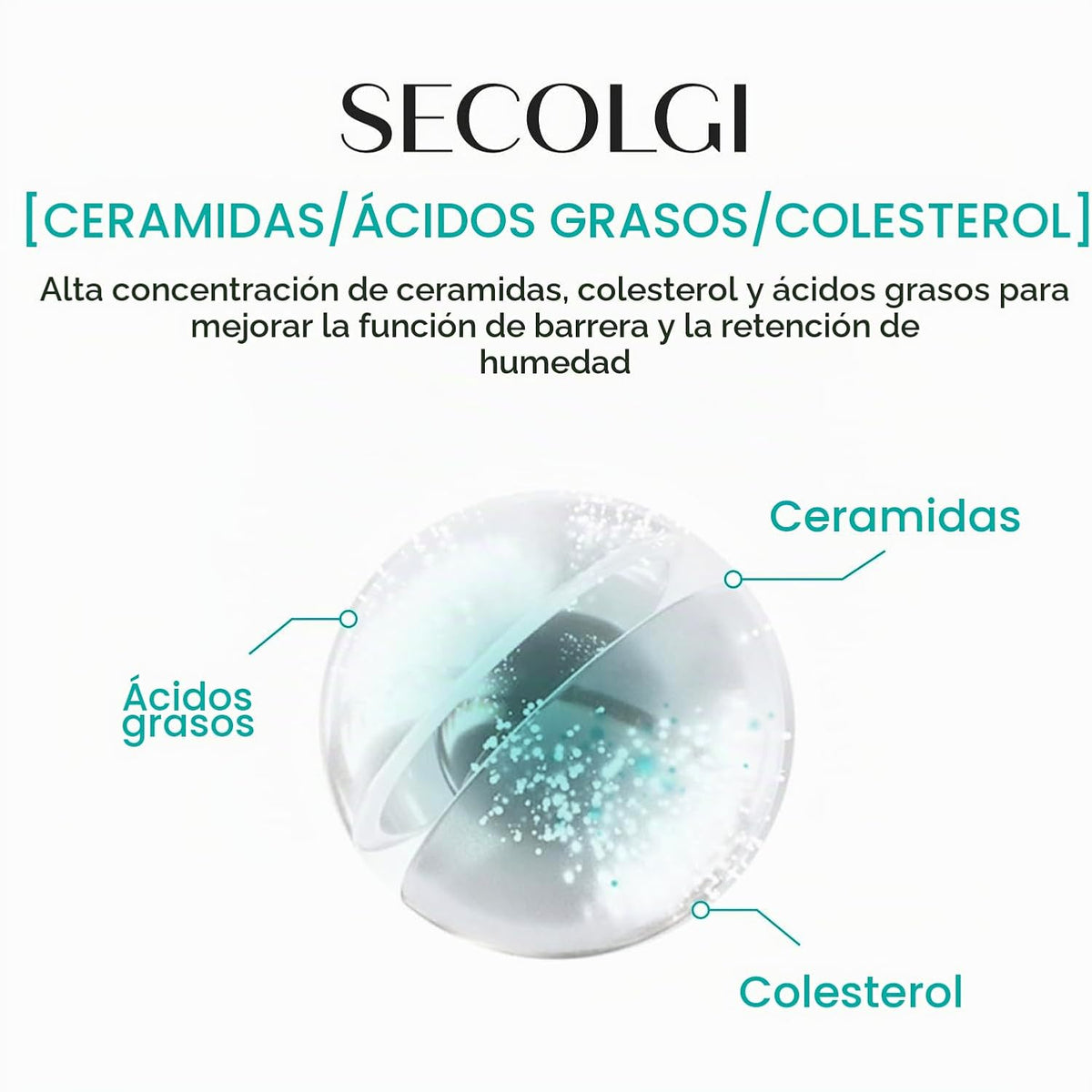 SECOLGI

[CERAMIDAS/ÁCIDOS GRASOS/COLESTEROL]

Alta concentración de ceramidas, colesterol y ácidos grasos para mejorar la función de barrera y la retención de humedad

Ceramidas

Ácidos grasos

Colesterol